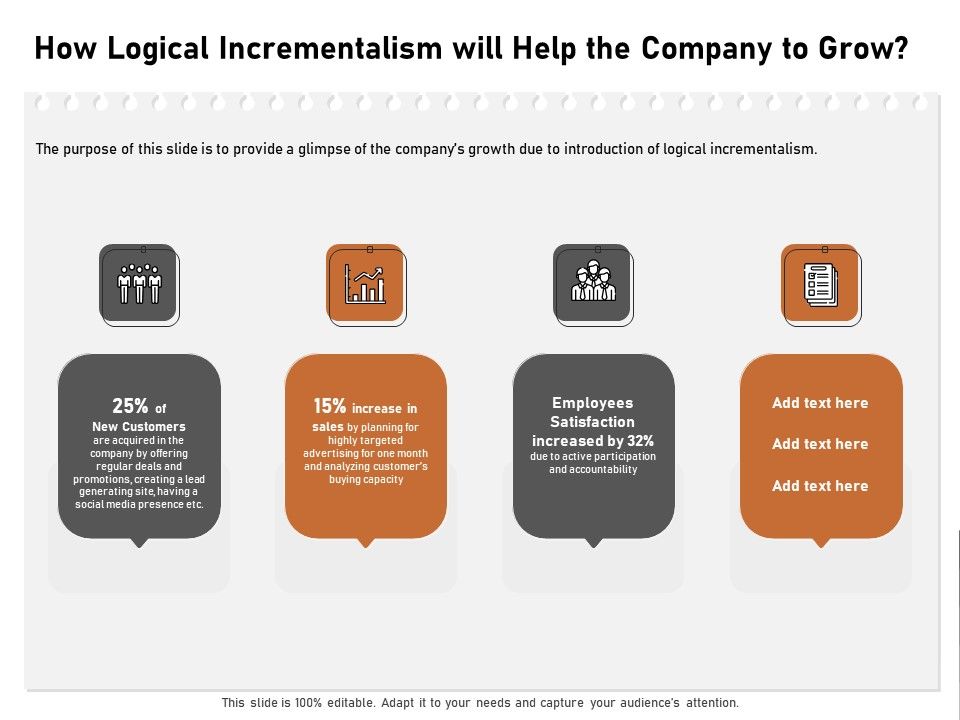 How Logical Incrementalism will Help the Company to Grow?

The purpose of this slide is to provide a glimpse of the company's growth due to introduction of logical incrementalism.

25% of New Customers are acquired in the company by offering regular deals and promotions, creating a lead generating site, having a social media presence etc.

15% increase in sales by planning for highly targeted advertising for one month and analyzing customer's buying capacity

Employees Satisfaction increased by 32% due to active participation and accountability

Add text here

Add text here

Add text here

This slide is 100% editable. Adapt it to your needs and capture your audience's attention.